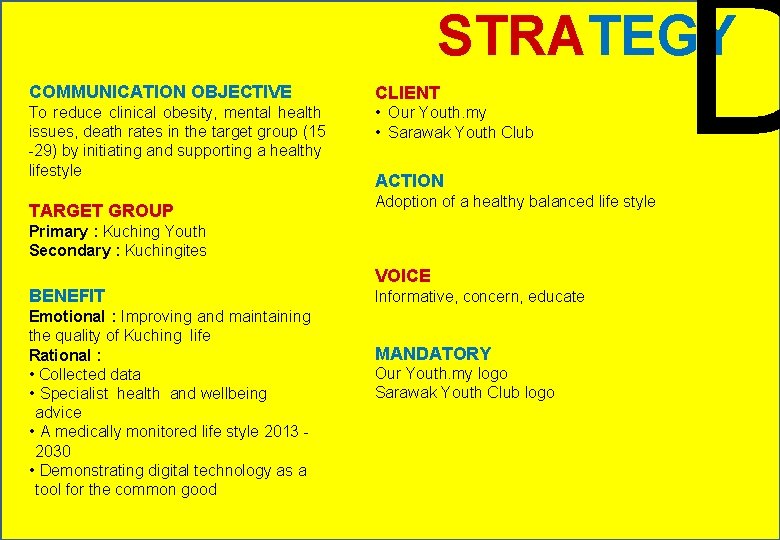 STRATEGY

D

COMMUNICATION OBJECTIVE
To reduce clinical obesity, mental health issues, death rates in the target group (15 -29) by initiating and supporting a healthy lifestyle

TARGET GROUP
Primary : Kuching Youth
Secondary : Kuchingites

BENEFIT
Emotional : Improving and maintaining the quality of Kuching life
Rational :
• Collected data
• Specialist health and wellbeing advice
• A medically monitored life style 2013 - 2030
• Demonstrating digital technology as a tool for the common good

CLIENT
• Our Youth.my
• Sarawak Youth Club

ACTION
Adoption of a healthy balanced life style

VOICE
Informative, concern, educate

MANDATORY
Our Youth.my logo
Sarawak Youth Club logo